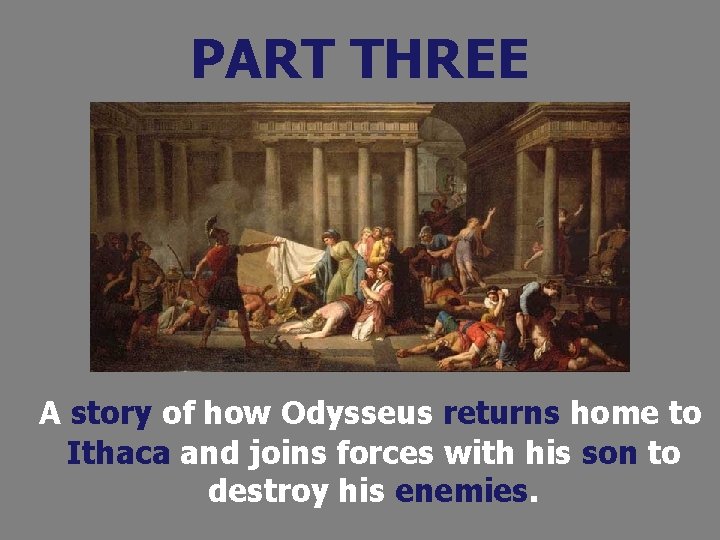 PART THREE

A story of how Odysseus returns home to Ithaca and joins forces with his son to destroy his enemies.